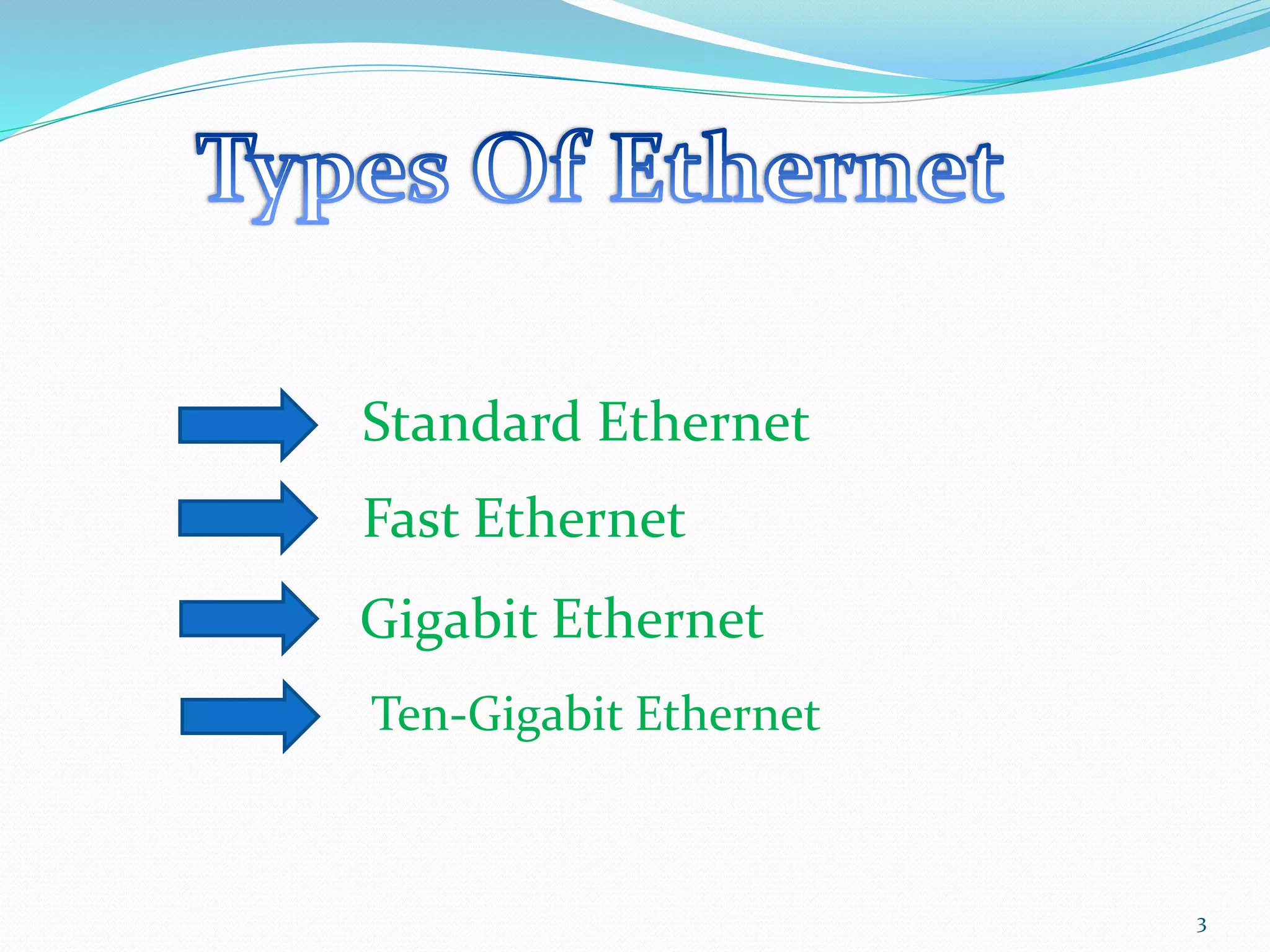 Types Of Ethernet

Standard Ethernet

Fast Ethernet

Gigabit Ethernet

Ten-Gigabit Ethernet

3